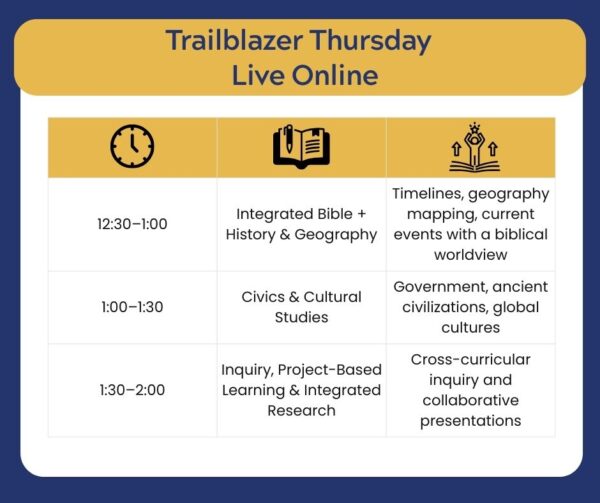 Trailblazer Thursday
Live Online

| | | |
|---|---|---|
| 12:30–1:00 | Integrated Bible + History & Geography | Timelines, geography mapping, current events with a biblical worldview |
| 1:00–1:30 | Civics & Cultural Studies | Government, ancient civilizations, global cultures |
| 1:30–2:00 | Inquiry, Project-Based Learning & Integrated Research | Cross-curricular inquiry and collaborative presentations |